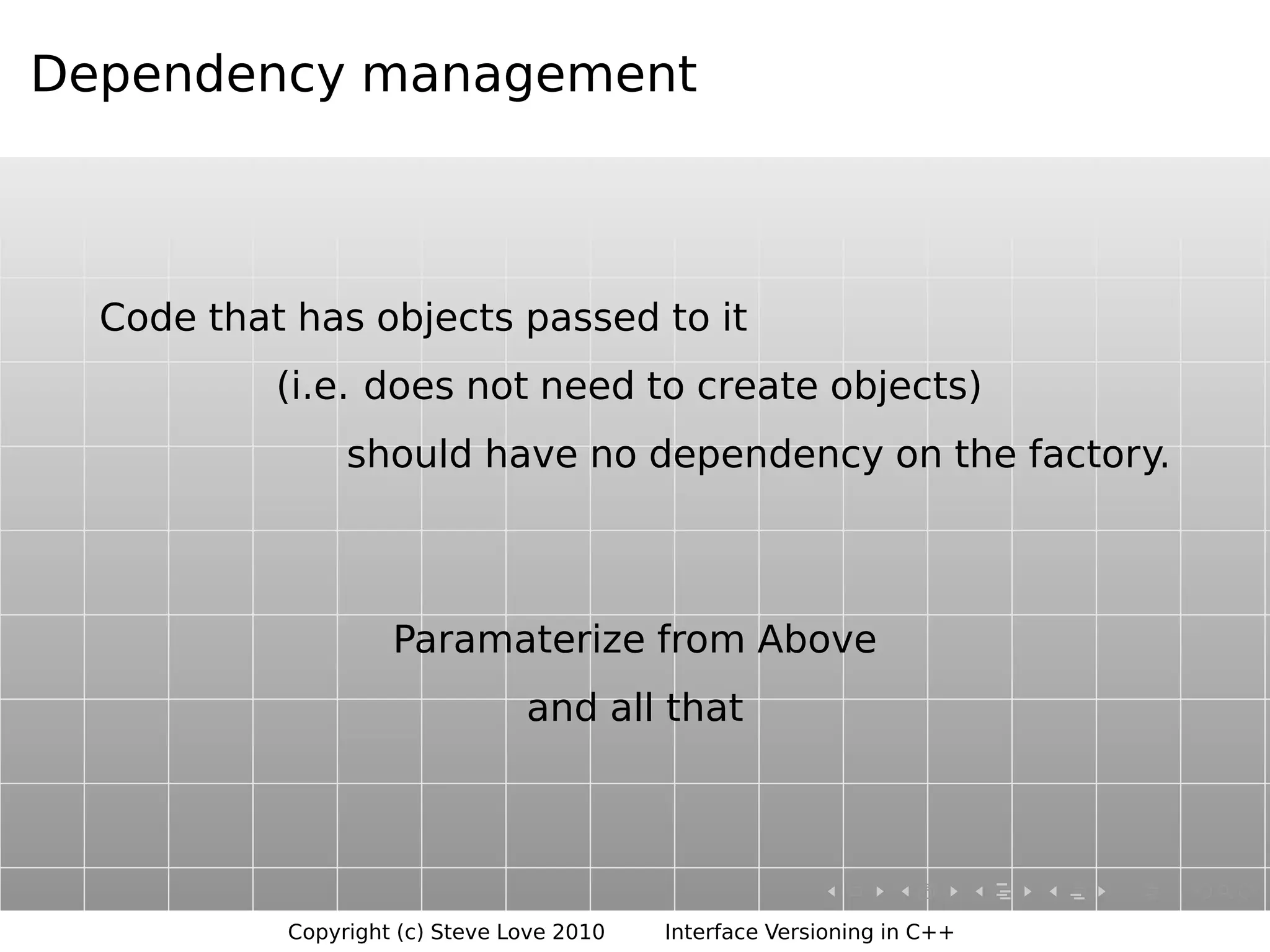 Dependency management

Code that has objects passed to it

(i.e. does not need to create objects)

should have no dependency on the factory.

Paramaterize from Above

and all that

Copyright (c) Steve Love 2010 Interface Versioning in C++